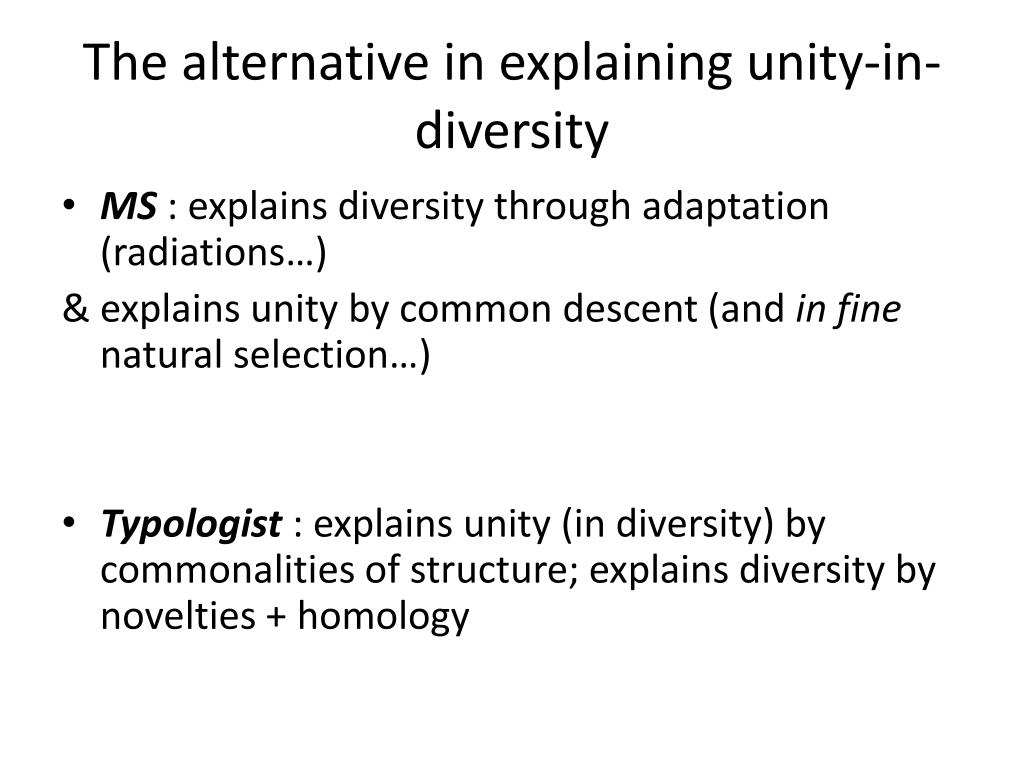 The alternative in explaining unity-in-diversity

• MS : explains diversity through adaptation (radiations…)
& explains unity by common descent (and in fine natural selection…)

• Typologist : explains unity (in diversity) by commonalities of structure; explains diversity by novelties + homology